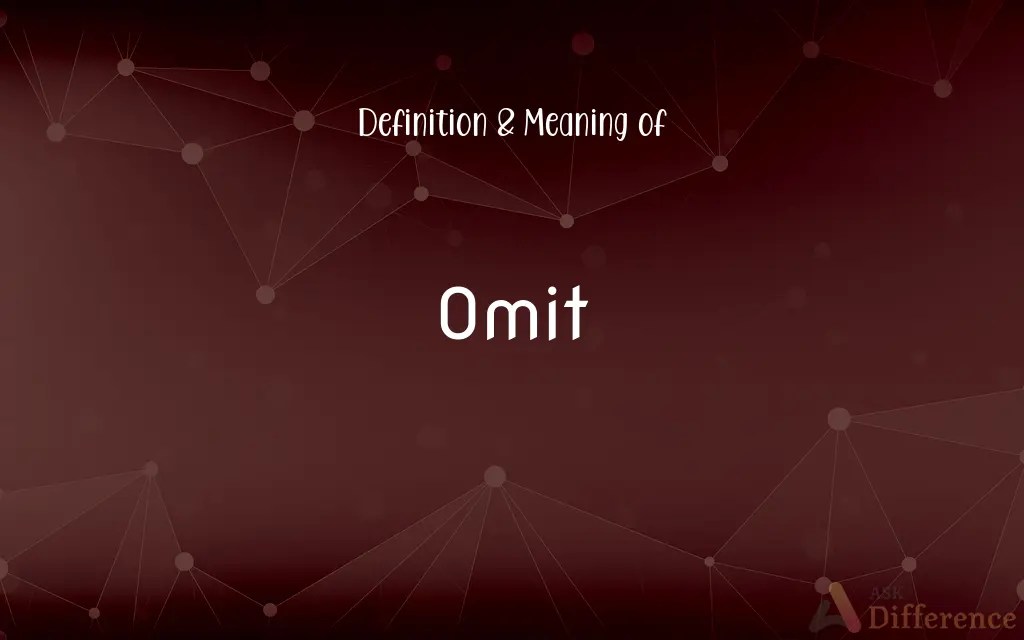 Definition & Meaning of

Omit

ASK Difference